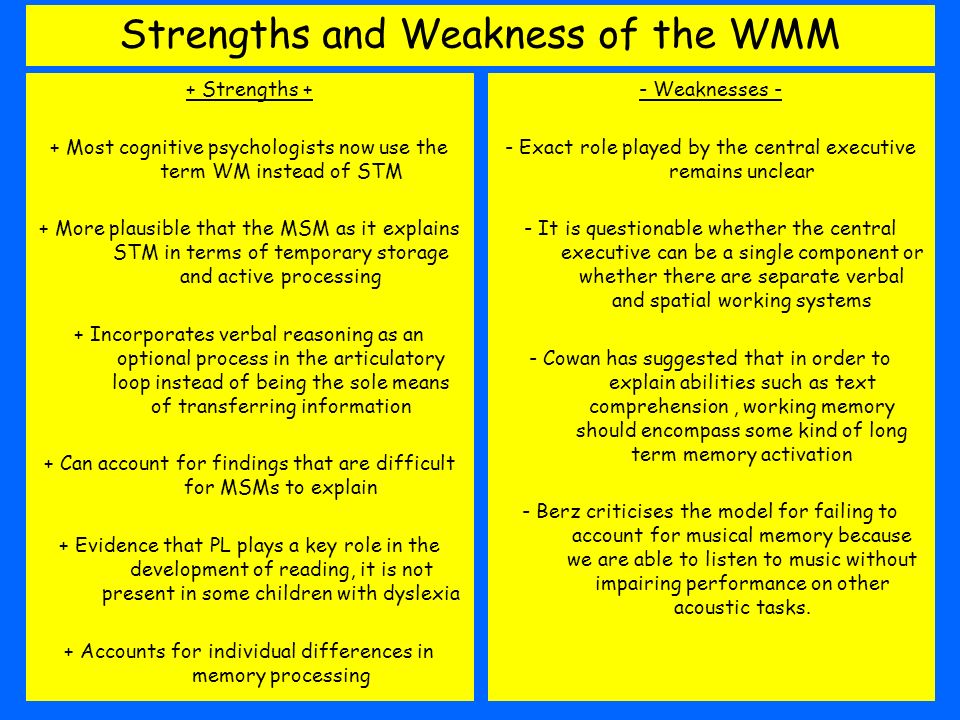 Strengths and Weakness of the WMM

+ Strengths +

+ Most cognitive psychologists now use the term WM instead of STM

+ More plausible that the MSM as it explains STM in terms of temporary storage and active processing

+ Incorporates verbal reasoning as an optional process in the articulatory loop instead of being the sole means of transferring information

+ Can account for findings that are difficult for MSMs to explain

+ Evidence that PL plays a key role in the development of reading, it is not present in some children with dyslexia

+ Accounts for individual differences in memory processing

- Weaknesses -

- Exact role played by the central executive remains unclear

- It is questionable whether the central executive can be a single component or whether there are separate verbal and spatial working systems

- Cowan has suggested that in order to explain abilities such as text comprehension , working memory should encompass some kind of long term memory activation

- Berz criticises the model for failing to account for musical memory because we are able to listen to music without impairing performance on other acoustic tasks.